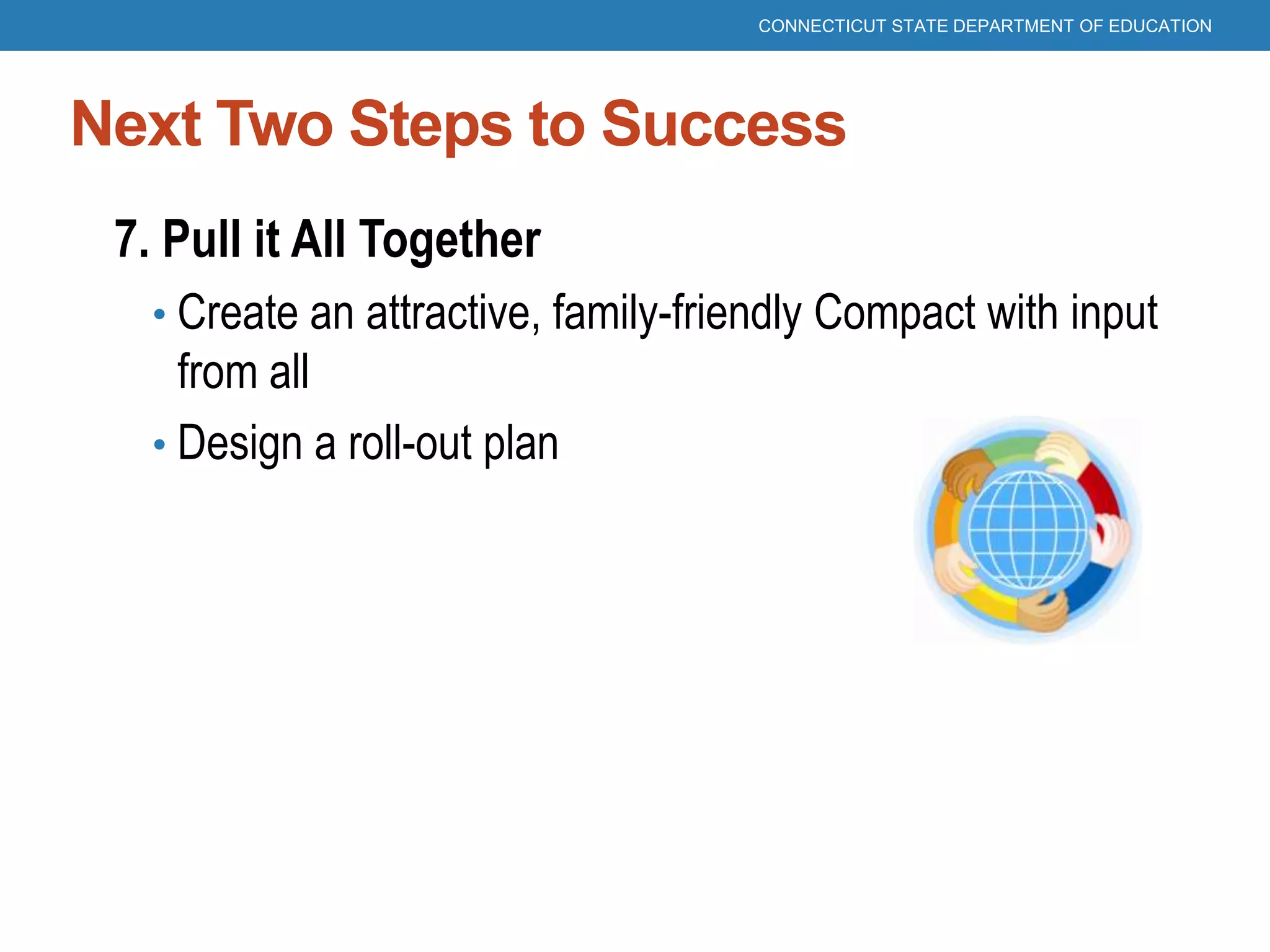 CONNECTICUT STATE DEPARTMENT OF EDUCATION

Next Two Steps to Success

7. Pull it All Together

• Create an attractive, family-friendly Compact with input from all

• Design a roll-out plan